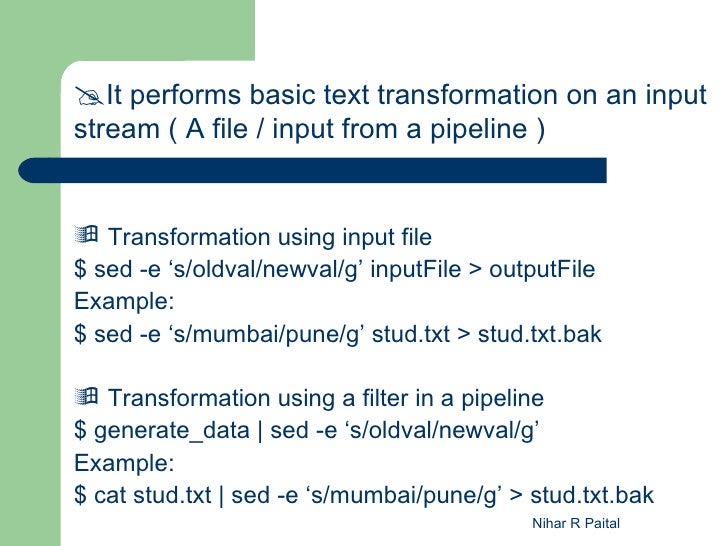 It performs basic text transformation on an input stream ( A file / input from a pipeline )

Transformation using input file
$ sed -e ‘s/oldval/newval/g’ inputFile > outputFile
Example:
$ sed -e ‘s/mumbai/pune/g’ stud.txt > stud.txt.bak

Transformation using a filter in a pipeline
$ generate_data | sed -e ‘s/oldval/newval/g’
Example:
$ cat stud.txt | sed -e ‘s/mumbai/pune/g’ > stud.txt.bak

Nihar R Paital